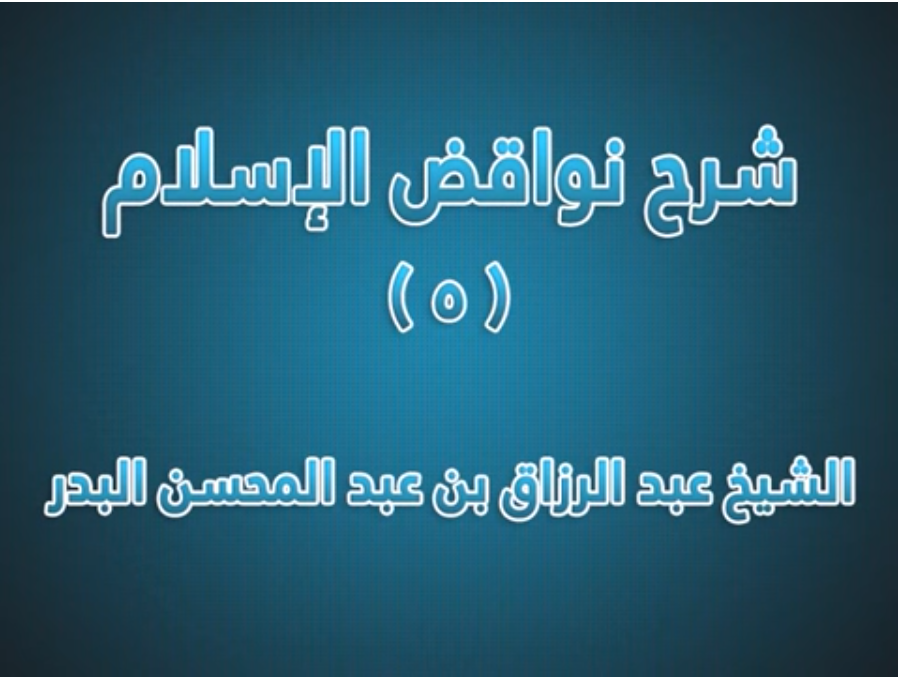 شرح نواقض الإسلام

( ٥ )

الشيخ عبد الرزاق بن عبد المحسن البدر